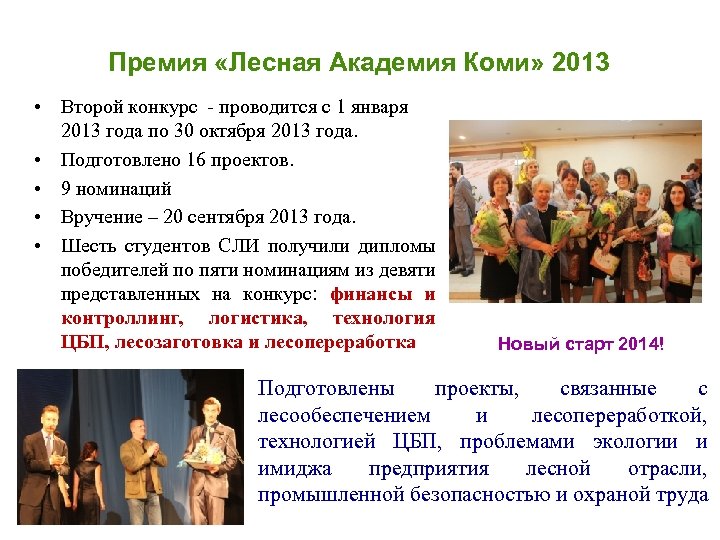 Премия «Лесная Академия Коми» 2013

• Второй конкурс - проводится с 1 января 2013 года по 30 октября 2013 года.
• Подготовлено 16 проектов.
• 9 номинаций
• Вручение – 20 сентября 2013 года.
• Шесть студентов СЛИ получили дипломы победителей по пяти номинациям из девяти представленных на конкурс: финансы и контроллинг, логистика, технология ЦБП, лесозаготовка и лесопереработка

Новый старт 2014!

Подготовлены проекты, связанные с лесообеспечением и лесопереработкой, технологией ЦБП, проблемами экологии и имиджа предприятия лесной отрасли, промышленной безопасностью и охраной труда